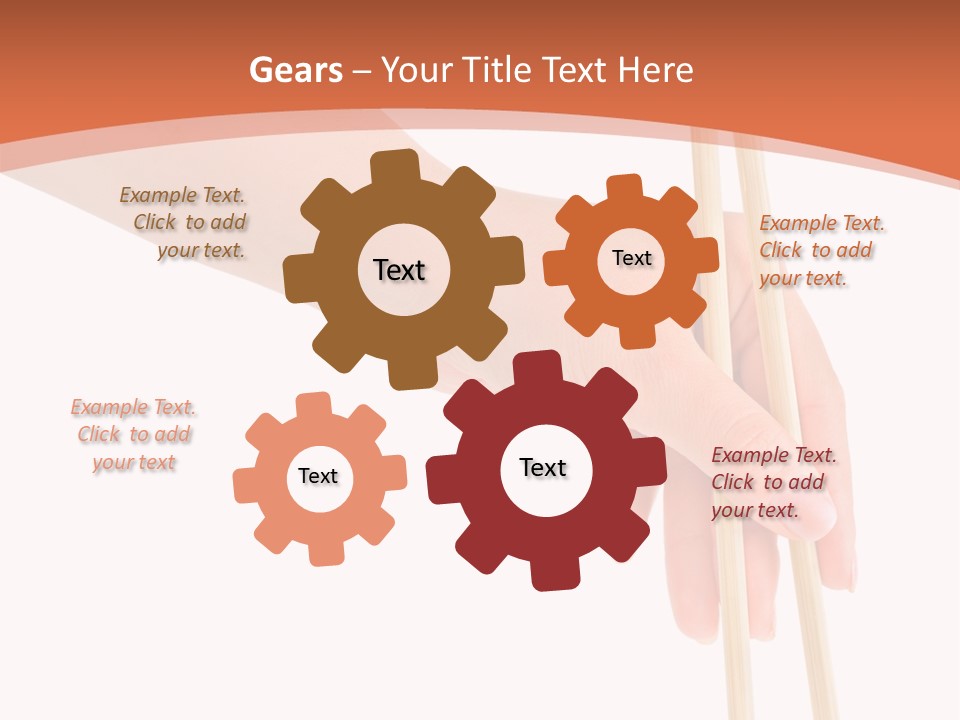 Gears – Your Title Text Here

Example Text. Click to add your text.

Text

Text

Example Text. Click to add your text.

Example Text. Click to add your text

Text

Text

Example Text. Click to add your text.